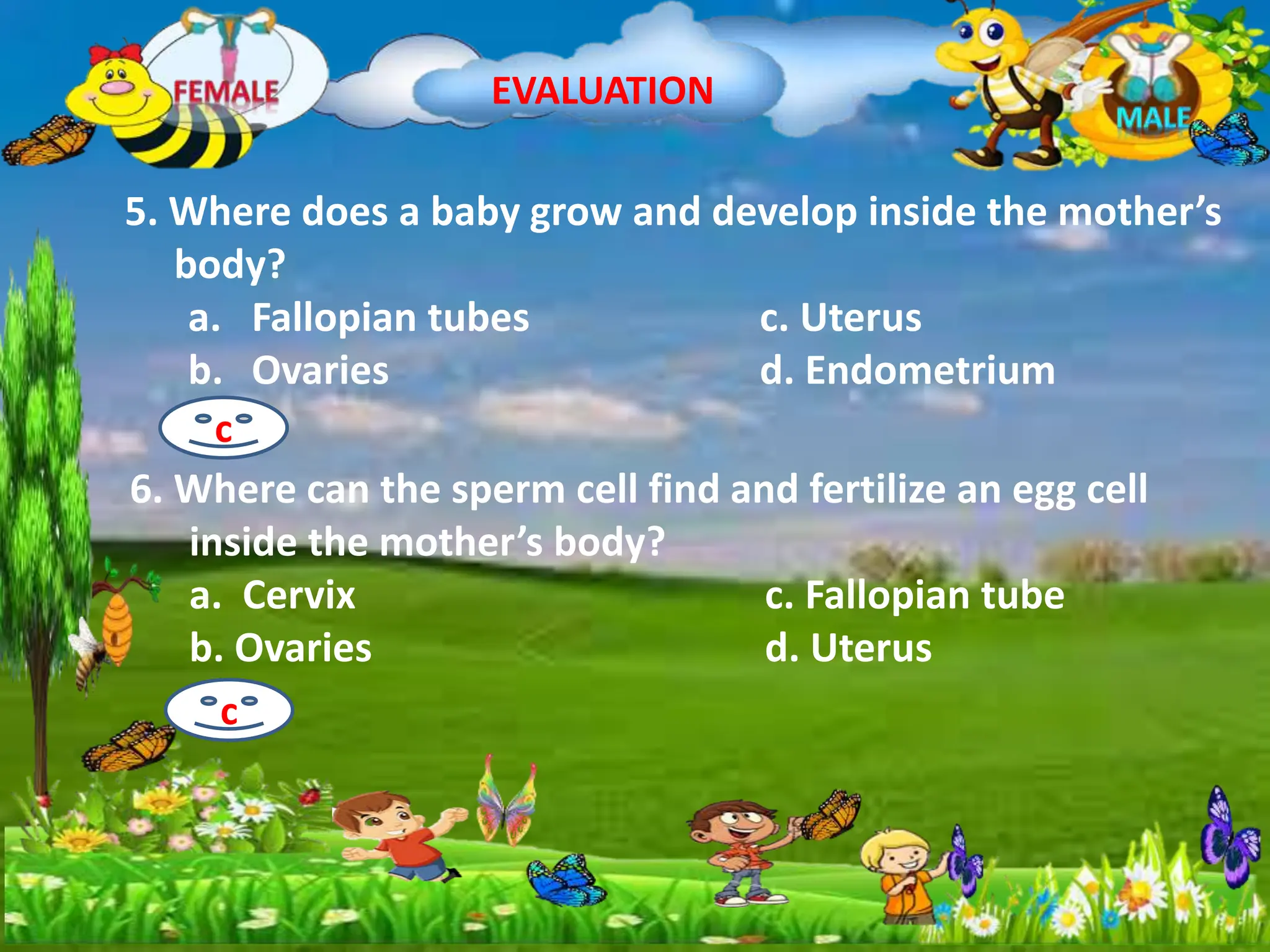 FEMALE

EVALUATION

MALE

5. Where does a baby grow and develop inside the mother's body?

a. Fallopian tubes

b. Ovaries

c. Uterus

d. Endometrium

c

6. Where can the sperm cell find and fertilize an egg cell inside the mother's body?

a. Cervix

b. Ovaries

c. Fallopian tube

d. Uterus

c